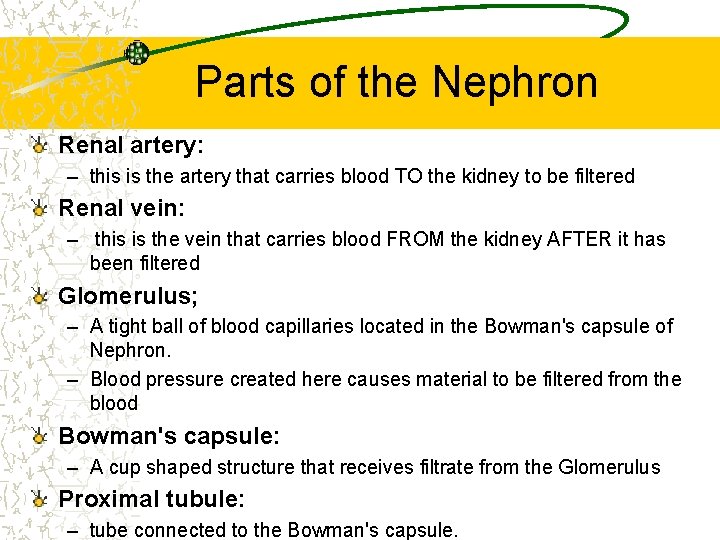 Parts of the Nephron

Renal artery:
– this is the artery that carries blood TO the kidney to be filtered

Renal vein:
– this is the vein that carries blood FROM the kidney AFTER it has been filtered

Glomerulus;
– A tight ball of blood capillaries located in the Bowman's capsule of Nephron.
– Blood pressure created here causes material to be filtered from the blood

Bowman's capsule:
– A cup shaped structure that receives filtrate from the Glomerulus

Proximal tubule:
– tube connected to the Bowman's capsule.